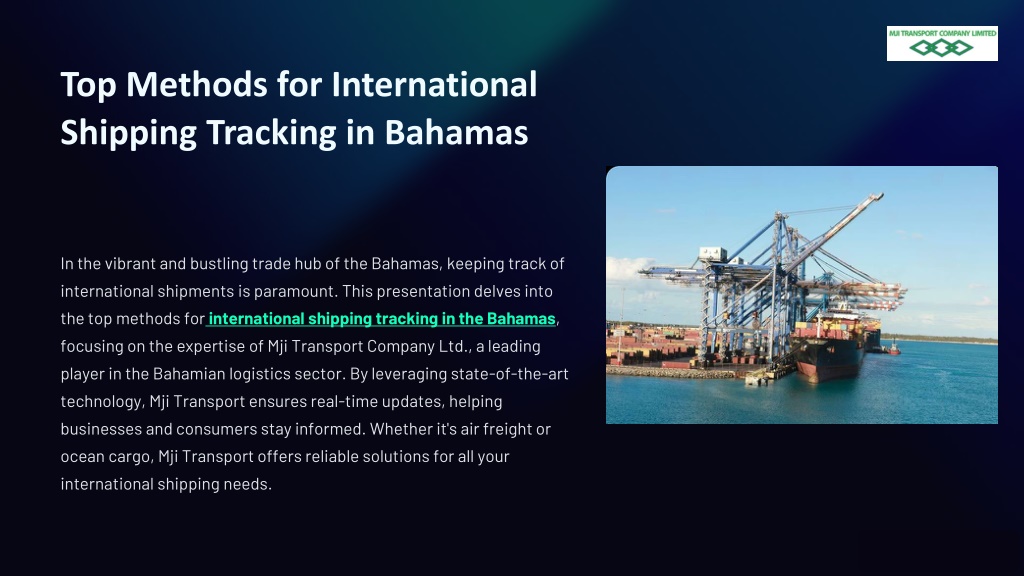 MJI TRANSPORT COMPANY LIMITED

Top Methods for International Shipping Tracking in Bahamas

In the vibrant and bustling trade hub of the Bahamas, keeping track of international shipments is paramount. This presentation delves into the top methods for international shipping tracking in the Bahamas, focusing on the expertise of Mji Transport Company Ltd., a leading player in the Bahamian logistics sector. By leveraging state-of-the-art technology, Mji Transport ensures real-time updates, helping businesses and consumers stay informed. Whether it's air freight or ocean cargo, Mji Transport offers reliable solutions for all your international shipping needs.